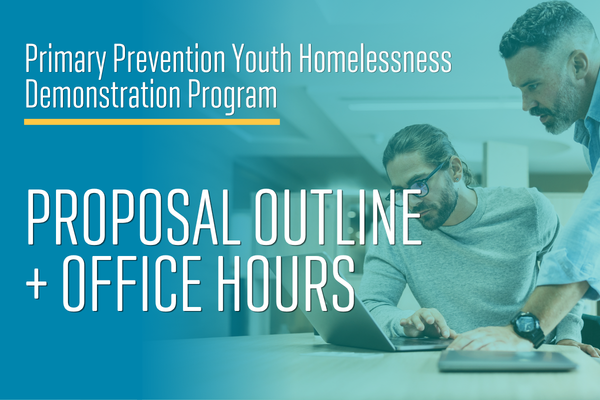 Primary Prevention Youth Homelessness Demonstration Program

PROPOSAL OUTLINE + OFFICE HOURS